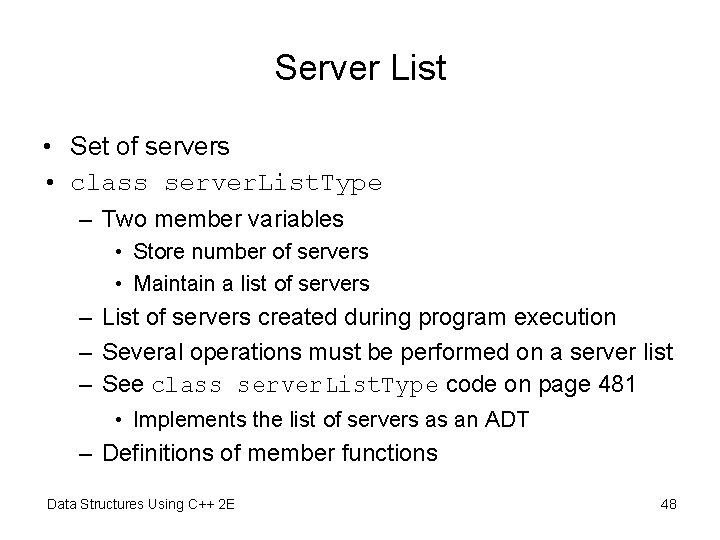 Server List

• Set of servers
• class serverListType
– Two member variables
• Store number of servers
• Maintain a list of servers
– List of servers created during program execution
– Several operations must be performed on a server list
– See class serverListType code on page 481
• Implements the list of servers as an ADT
– Definitions of member functions

Data Structures Using C++ 2E

48